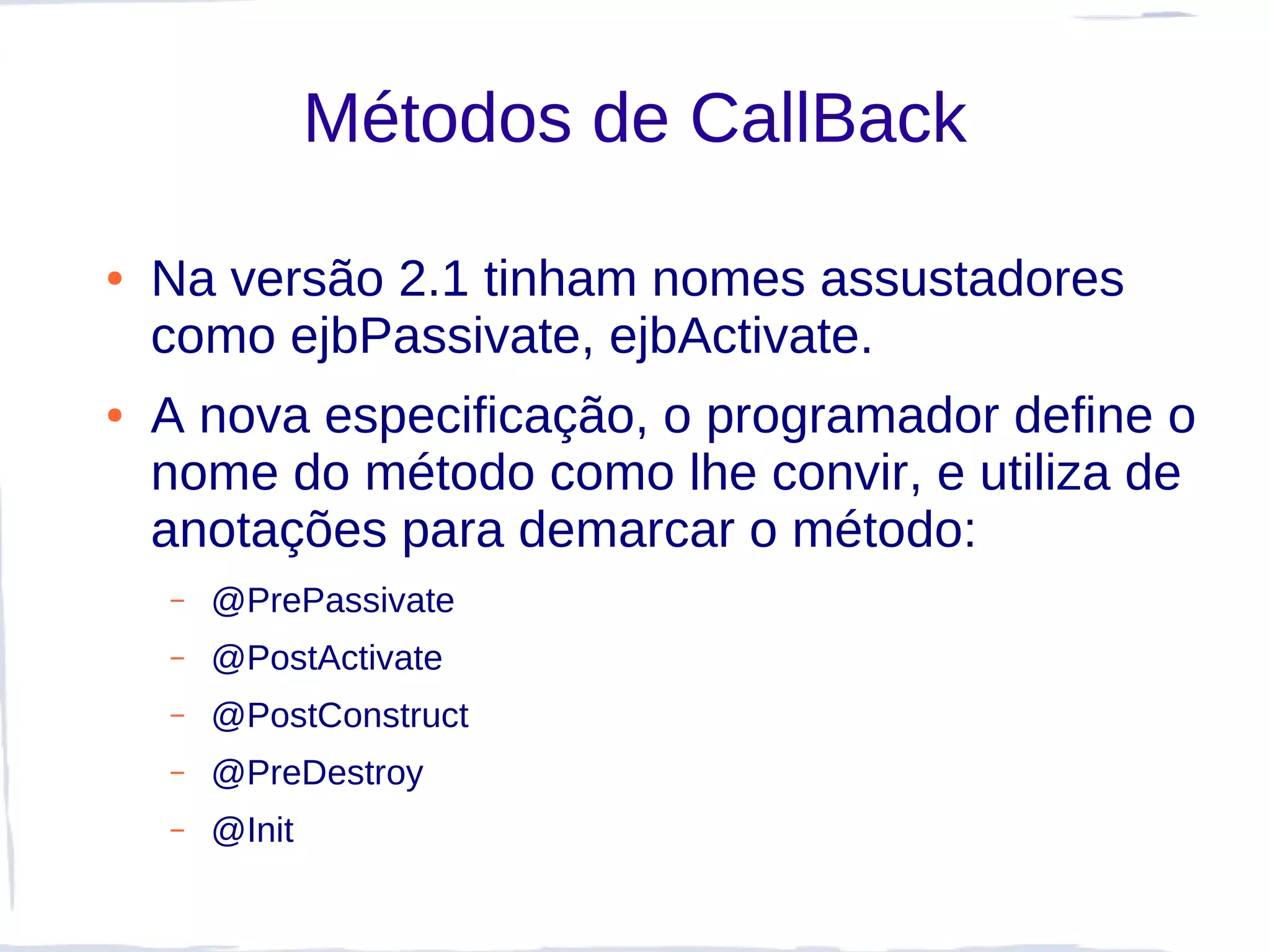 Métodos de CallBack

• Na versão 2.1 tinham nomes assustadores como ejbPassivate, ejbActivate.

• A nova especificação, o programador define o nome do método como lhe convir, e utiliza de anotações para demarcar o método:

– @PrePassivate

– @PostActivate

– @PostConstruct

– @PreDestroy

– @Init